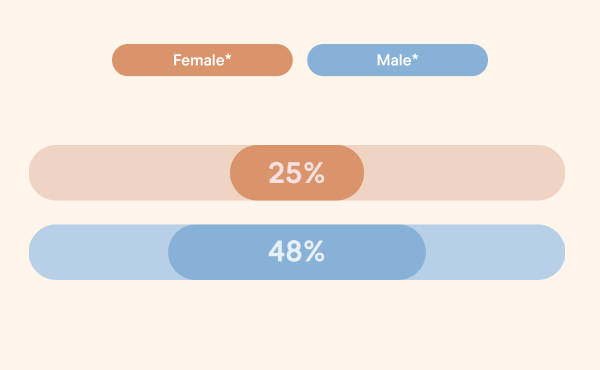 Female*

Male*

25%

48%